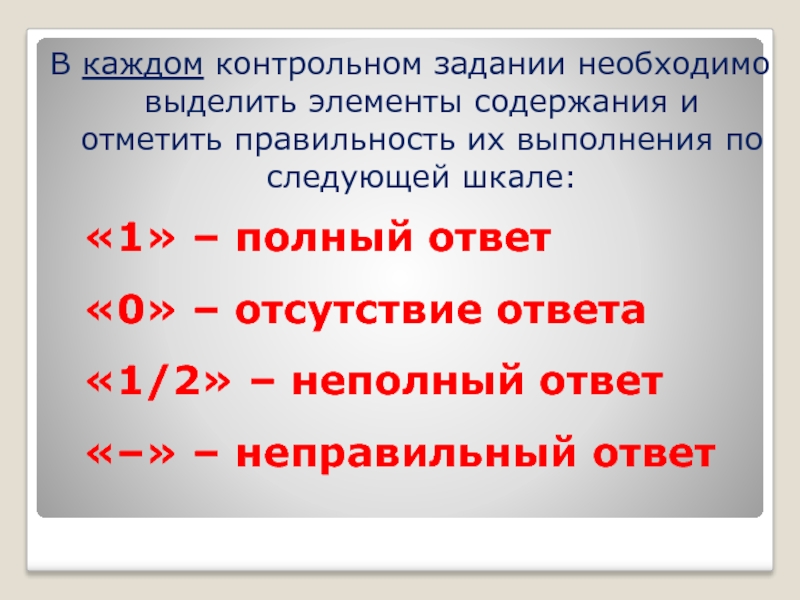 В каждом контрольном задании необходимо выделить элементы содержания и отметить правильность их выполнения по следующей шкале:

«1» – полный ответ

«0» – отсутствие ответа

«1/2» – неполный ответ

«–» – неправильный ответ